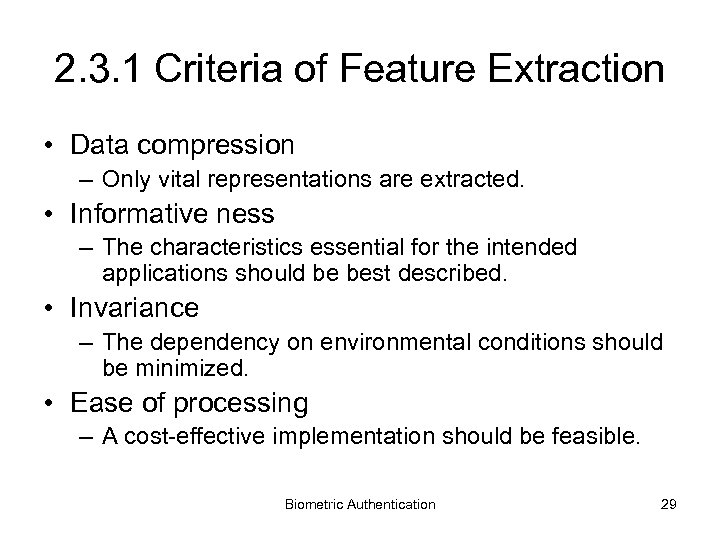 2.3.1 Criteria of Feature Extraction

• Data compression
– Only vital representations are extracted.
• Informative ness
– The characteristics essential for the intended applications should be best described.
• Invariance
– The dependency on environmental conditions should be minimized.
• Ease of processing
– A cost-effective implementation should be feasible.

Biometric Authentication

29